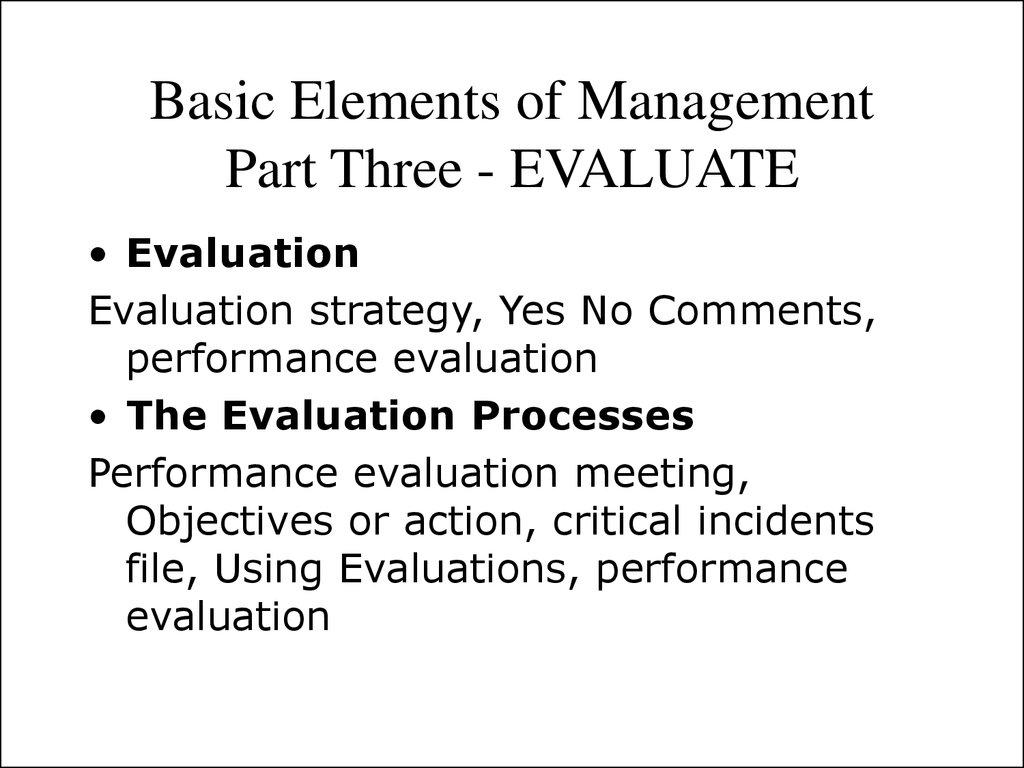 Basic Elements of Management
Part Three - EVALUATE

• Evaluation

Evaluation strategy, Yes No Comments, performance evaluation

• The Evaluation Processes

Performance evaluation meeting, Objectives or action, critical incidents file, Using Evaluations, performance evaluation